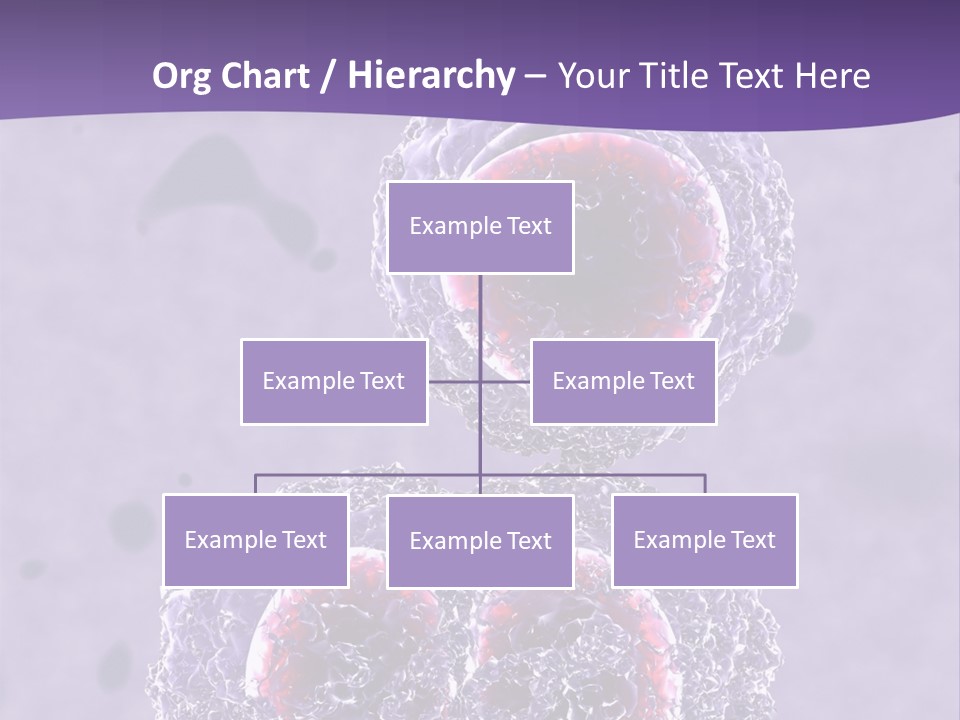 Org Chart / Hierarchy – Your Title Text Here

Example Text

Example Text

Example Text

Example Text

Example Text

Example Text